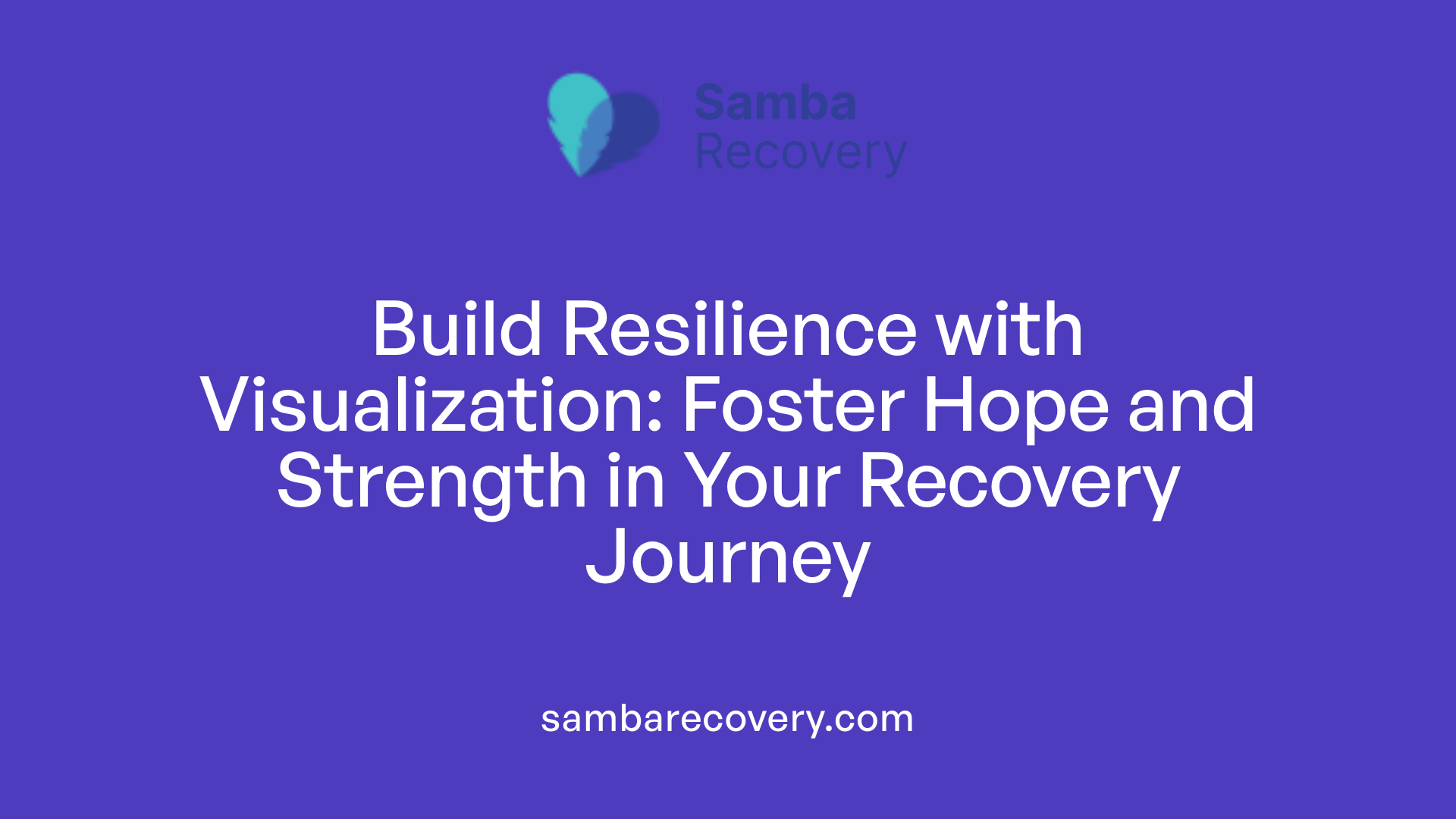 Samba
Recovery

Build Resilience with Visualization: Foster Hope and Strength in Your Recovery Journey

sambarecovery.com